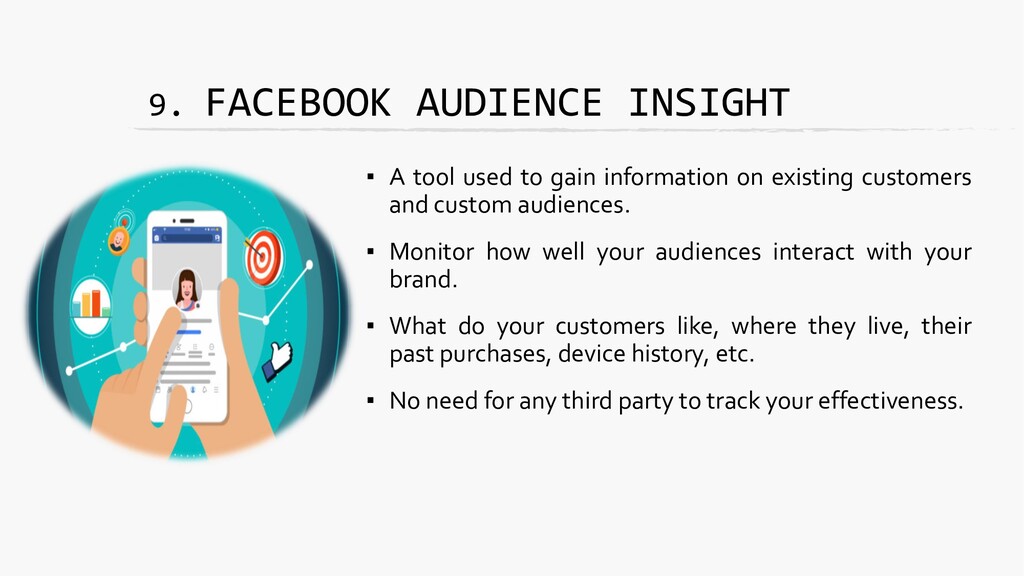 9. FACEBOOK AUDIENCE INSIGHT

▪ A tool used to gain information on existing customers and custom audiences.

▪ Monitor how well your audiences interact with your brand.

▪ What do your customers like, where they live, their past purchases, device history, etc.

▪ No need for any third party to track your effectiveness.